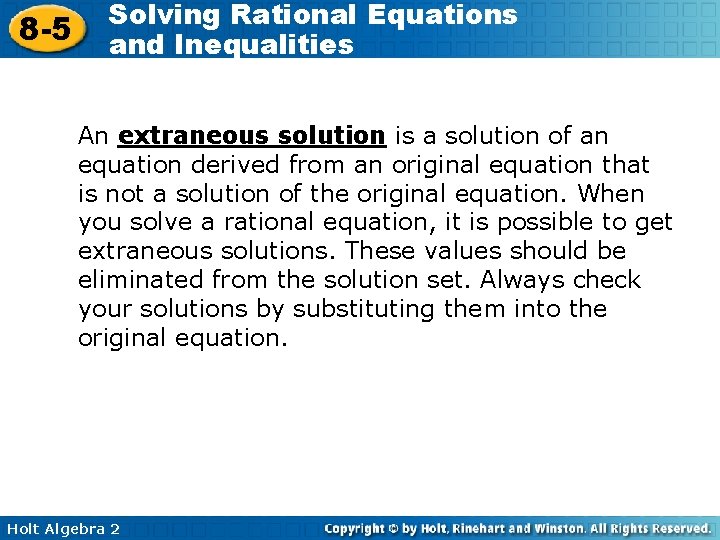 8-5 Solving Rational Equations and Inequalities

An extraneous solution is a solution of an equation derived from an original equation that is not a solution of the original equation. When you solve a rational equation, it is possible to get extraneous solutions. These values should be eliminated from the solution set. Always check your solutions by substituting them into the original equation.

Holt Algebra 2

Copyright © by Holt, Rinehart and Winston. All Rights Reserved.